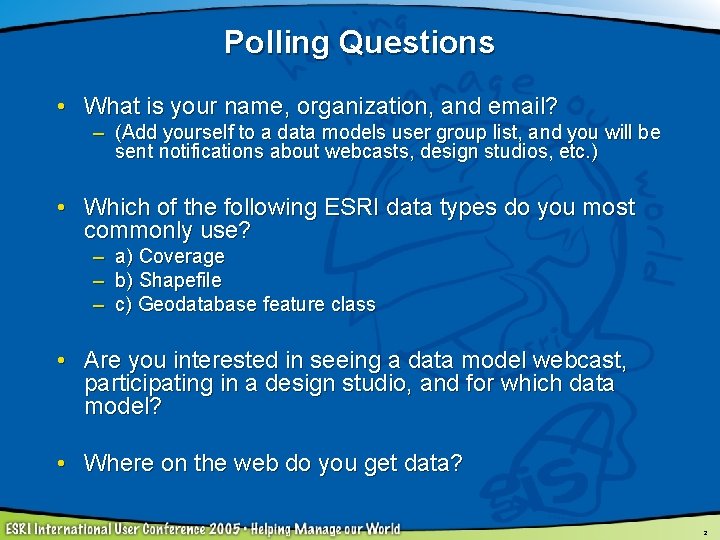 Polling Questions

• What is your name, organization, and email?
– (Add yourself to a data models user group list, and you will be sent notifications about webcasts, design studios, etc.)

• Which of the following ESRI data types do you most commonly use?
– a) Coverage
– b) Shapefile
– c) Geodatabase feature class

• Are you interested in seeing a data model webcast, participating in a design studio, and for which data model?

• Where on the web do you get data?

ESRI International User Conference 2005 • Helping Manage our World

2